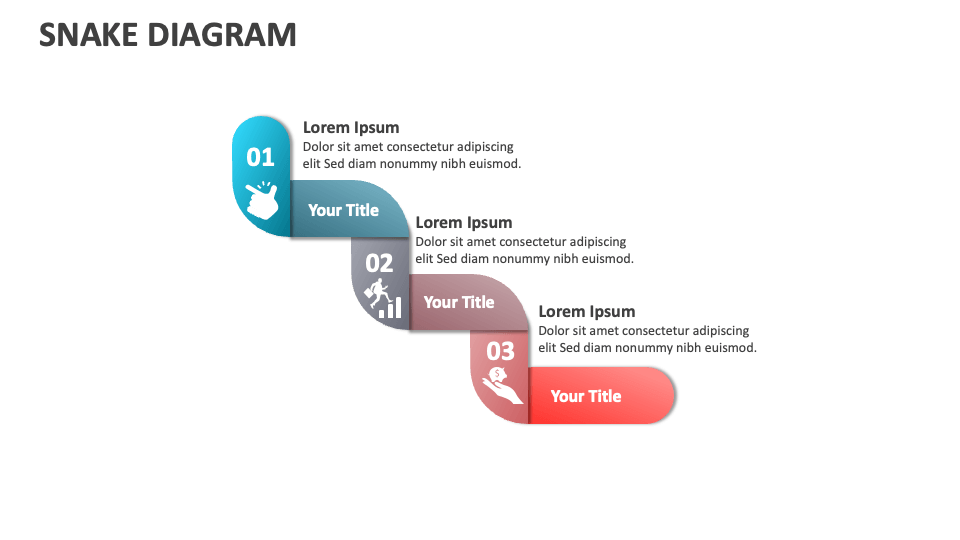 SNAKE DIAGRAM

01

Lorem Ipsum
Dolor sit amet consectetur adipiscing elit Sed diam nonummy nibh euismod.

Your Title

02

Lorem Ipsum
Dolor sit amet consectetur adipiscing elit Sed diam nonummy nibh euismod.

Your Title

03

Lorem Ipsum
Dolor sit amet consectetur adipiscing elit Sed diam nonummy nibh euismod.

Your Title